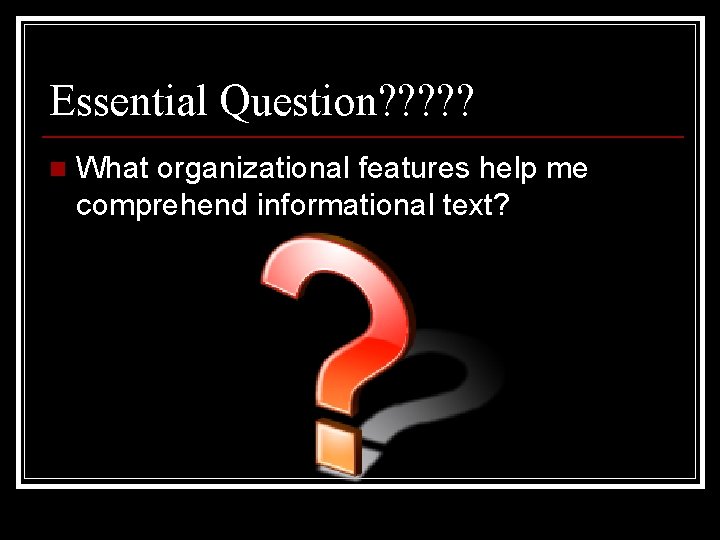 Essential Question?????

What organizational features help me comprehend informational text?